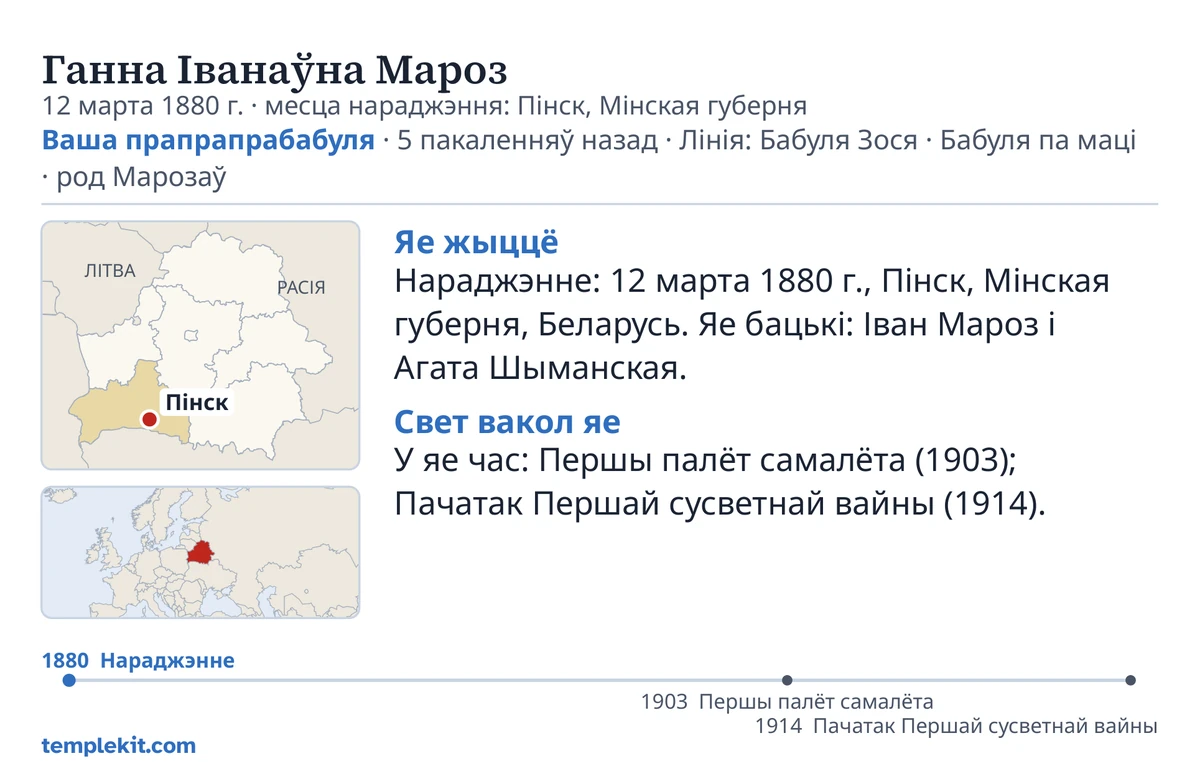 Ганна Іванаўна Мароз
12 марта 1880 г. · месца нараджэння: Пінск, Мінская губерня
Ваша прапрапрабабуля · 5 пакаленняў назад · Лінія: Бабуля Зося · Бабуля па маці · род Марозаў

ЛІТВА
РАСІЯ
Пінск

Яе жыццё
Нараджэнне: 12 марта 1880 г., Пінск, Мінская губерня, Беларусь. Яе бацькі: Іван Мароз і Агата Шыманская.

Свет вакол яе
У яе час: Першы палёт самалёта (1903); Пачатак Першай сусветнай вайны (1914).

1880 Нараджэнне
1903 Першы палёт самалёта
1914 Пачатак Першай сусветнай вайны

templekit.com